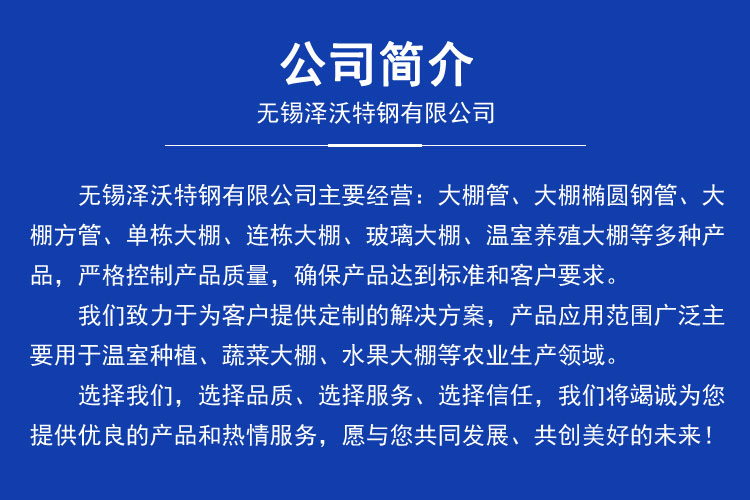 公司简介

无锡泽沃特钢有限公司

无锡泽沃特钢有限公司主要经营：大棚管、大棚椭圆钢管、大棚方管、单栋大棚、连栋大棚、玻璃大棚、温室养殖大棚等多种产品，严格控制产品质量，确保产品达到标准和客户要求。

我们致力于为客户提供定制的解决方案，产品应用范围广泛主要用于温室种植、蔬菜大棚、水果大棚等农业生产领域。

选择我们，选择品质、选择服务、选择信任，我们将竭诚为您提供优良的产品和热情服务，愿与您共同发展、共创美好的未来！